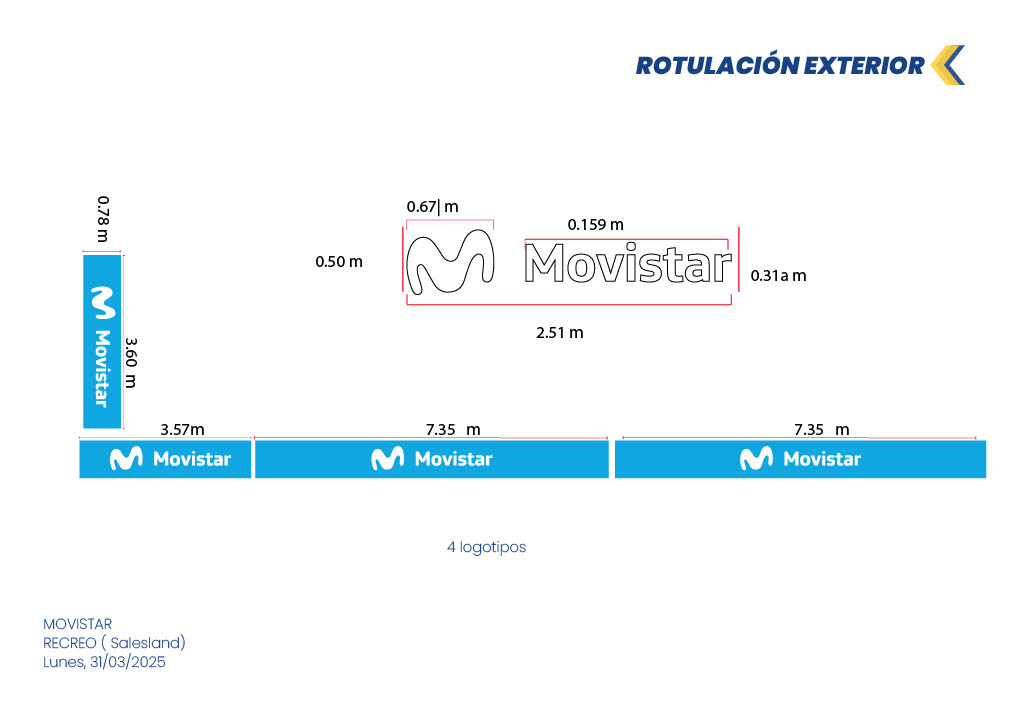 ROTULACIÓN EXTERIOR

0.78 m

0.67| m

0.159 m

0.50 m

Movistar

0.31a m

2.51 m

Movistar

3.60 m

3.57m

7.35 m

7.35 m

Movistar

Movistar

Movistar

4 logotipos

MOVISTAR
RECREO ( Salesland)
Lunes, 31/03/2025